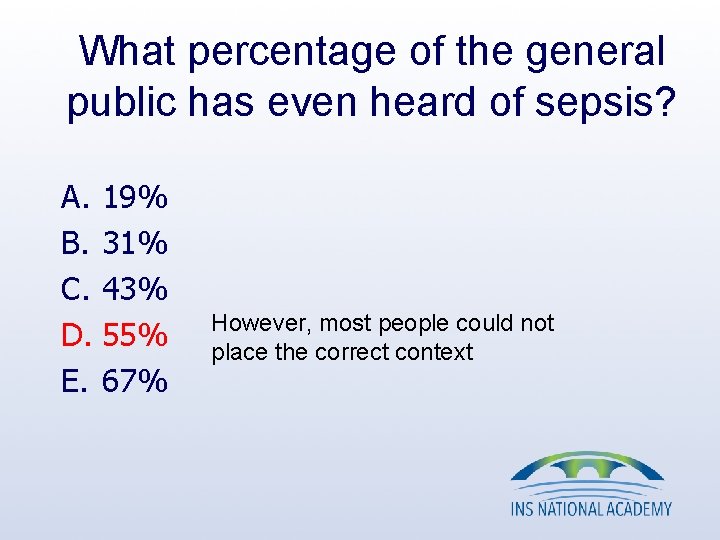 What percentage of the general public has even heard of sepsis?

A. 19%
B. 31%
C. 43%
D. 55%
E. 67%

However, most people could not place the correct context

INS NATIONAL ACADEMY